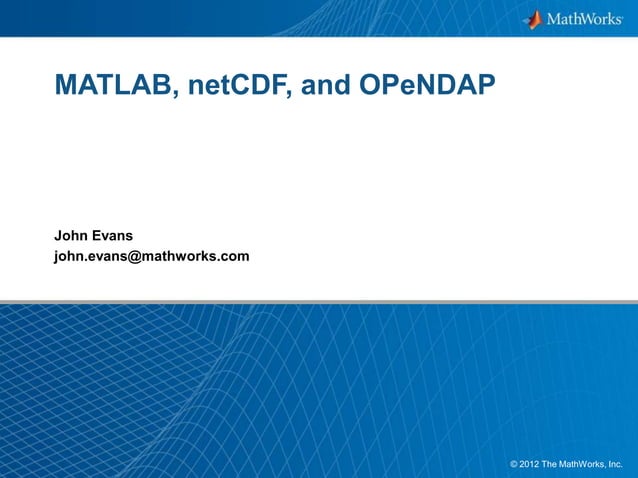 MathWorks®

MATLAB, netCDF, and OPeNDAP

John Evans
john.evans@mathworks.com

© 2012 The MathWorks, Inc.